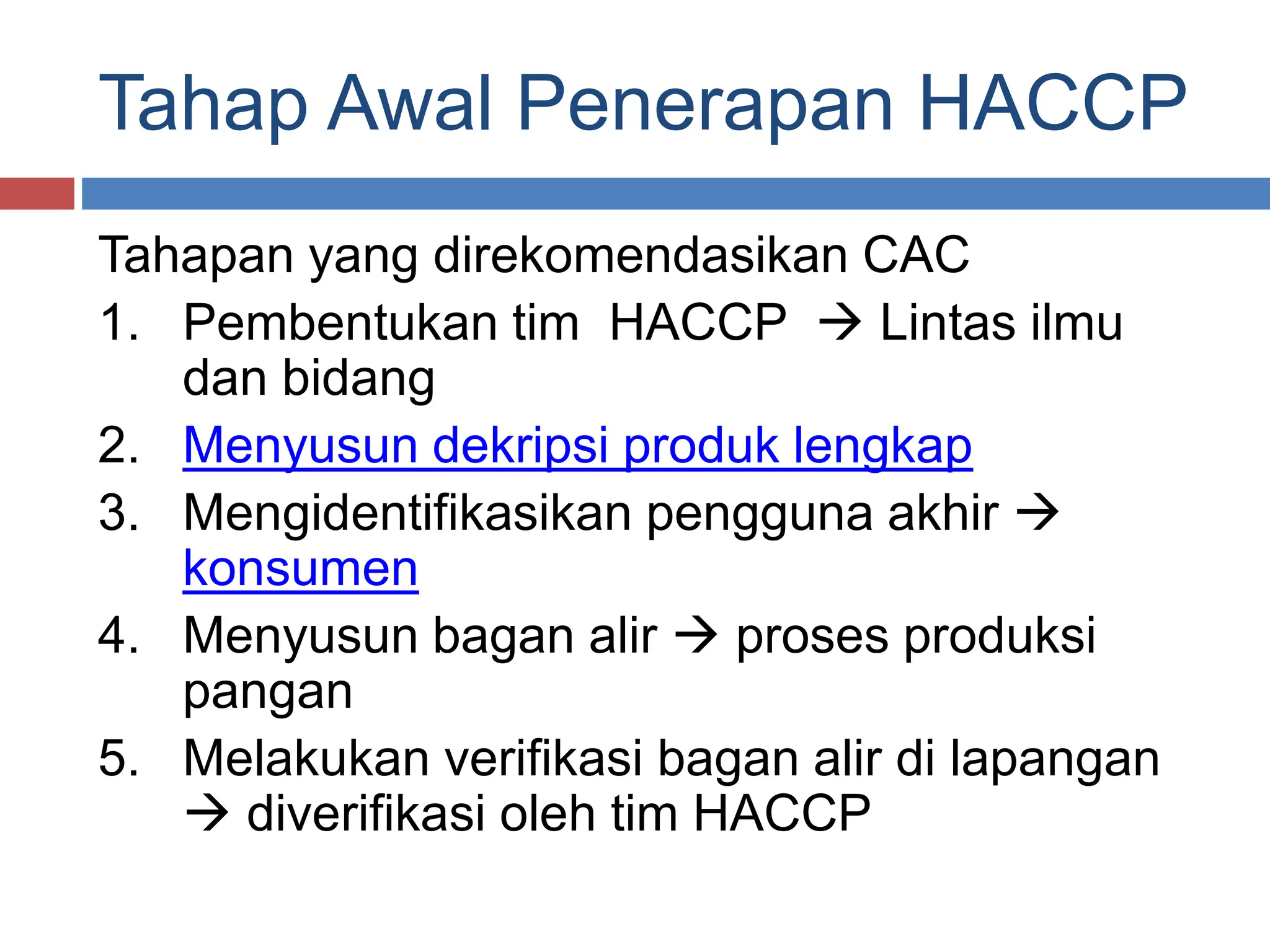 Tahap Awal Penerapan HACCP

Tahapan yang direkomendasikan CAC

1. Pembentukan tim HACCP → Lintas ilmu dan bidang
2. Menyusun dekripsi produk lengkap
3. Mengidentifikasikan pengguna akhir → konsumen
4. Menyusun bagan alir → proses produksi pangan
5. Melakukan verifikasi bagan alir di lapangan → diverifikasi oleh tim HACCP